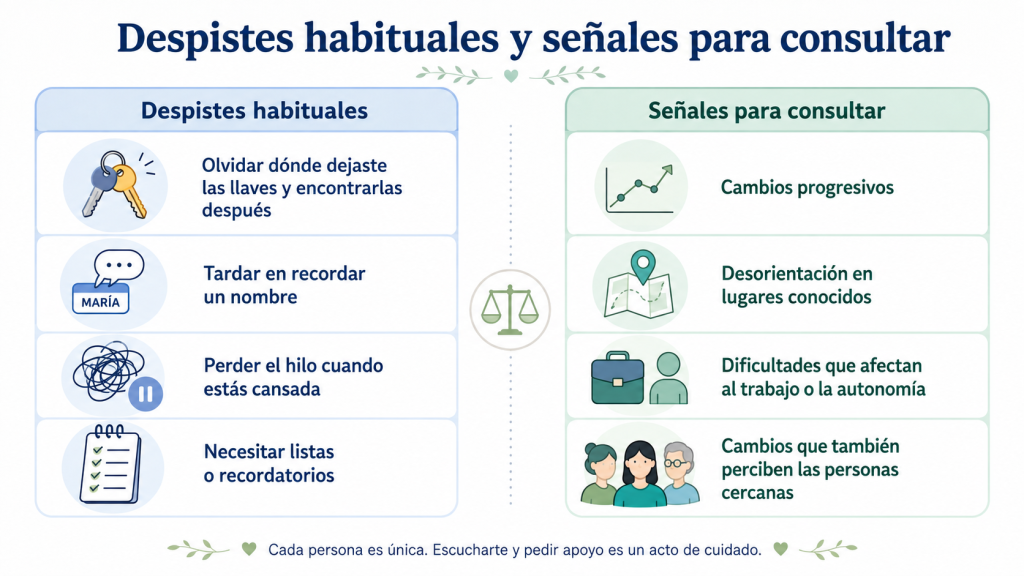 Despistes habituales y señales para consultar

Despistes habituales

Olvidar dónde dejaste las llaves y encontrarlas después

MARÍA

Tardar en recordar un nombre

Perder el hilo cuando estás cansada

Necesitar listas o recordatorios

Señales para consultar

Cambios progresivos

Desorientación en lugares conocidos

Dificultades que afectan al trabajo o la autonomía

Cambios que también perciben las personas cercanas

Cada persona es única. Escucharte y pedir apoyo es un acto de cuidado.